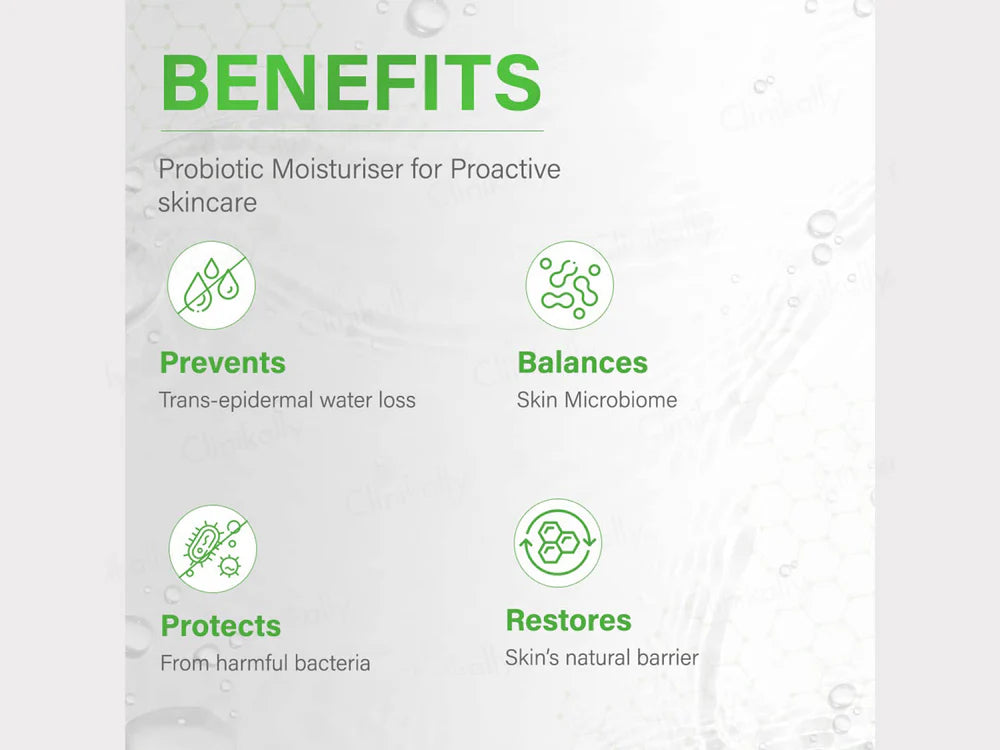 BENEFITS

Probiotic Moisturiser for Proactive skincare

Prevents
Trans-epidermal water loss

Balances
Skin Microbiome

Protects
From harmful bacteria

Restores
Skin's natural barrier

Clinikally